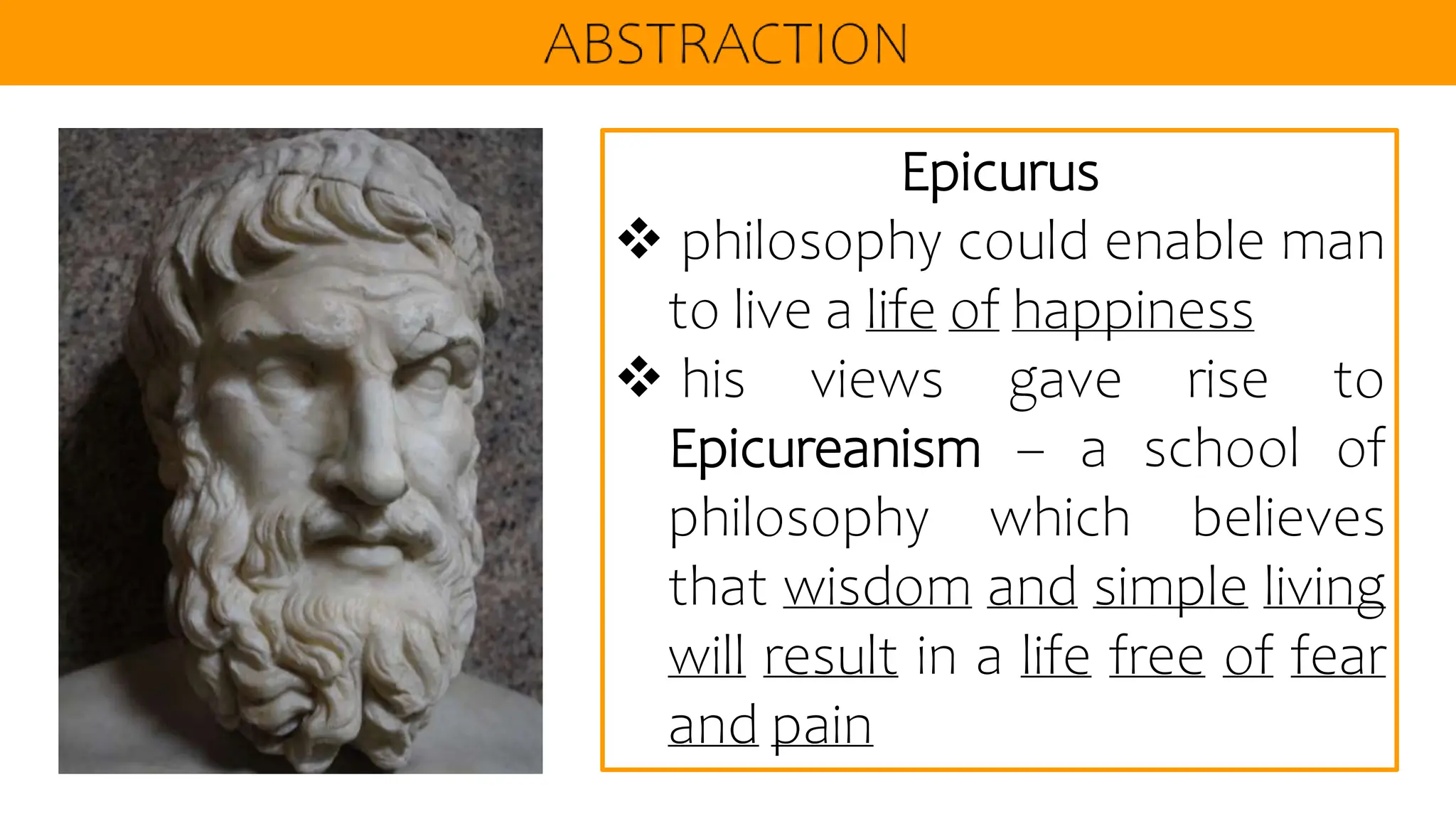 ABSTRACTION

Epicurus

❖ philosophy could enable man to live a life of happiness

❖ his views gave rise to Epicureanism – a school of philosophy which believes that wisdom and simple living will result in a life free of fear and pain